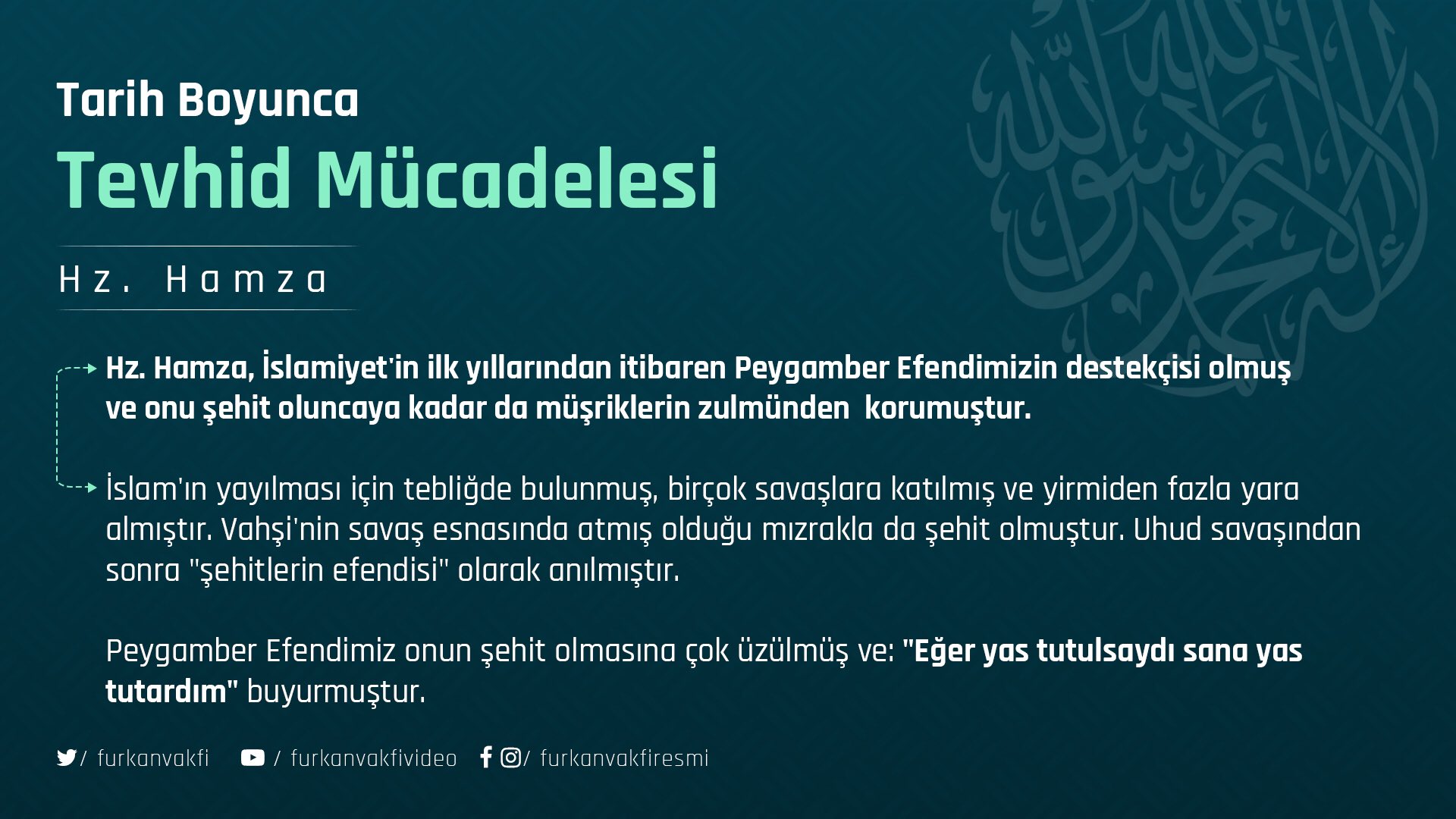 Tarih Boyunca
Tevhid Mücadelesi

Hz. Hamza

Hz. Hamza, İslamiyet'in ilk yıllarından itibaren Peygamber Efendimizin destekçisi olmuş ve onu şehit oluncaya kadar da müşriklerin zulmünden korumuştur.

İslam'ın yayılması için tebliğde bulunmuş, birçok savaşlara katılmış ve yirmiden fazla yara almıştır. Vahşi'nin savaş esnasında atmış olduğu mızrakla da şehit olmuştur. Uhud savaşından sonra "şehitlerin efendisi" olarak anılmıştır.

Peygamber Efendimiz onun şehit olmasına çok üzülmüş ve: "Eğer yas tutulsaydı sana yas tutardım" buyurmuştur.

/ furkanvakfi / furkanvakfivideo / furkanvakfiresmi